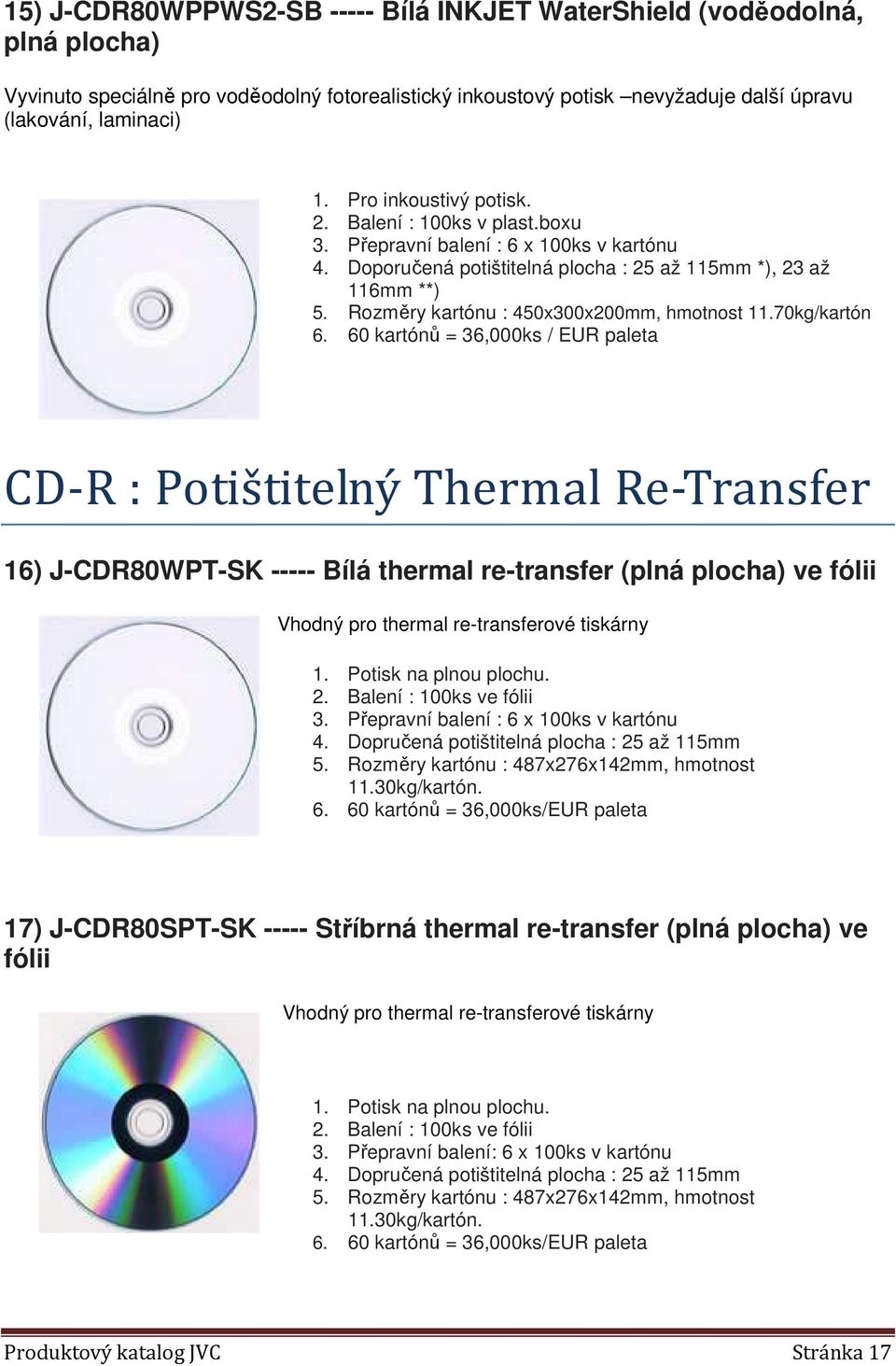 15) J-CDR80WPPWS2-SB ----- Bílá INKJET WaterShield (voděodolná, plná plocha)

Vyvinuto speciálně pro voděodolný fotorealistický inkoustový potisk –nevyžaduje další úpravu (lakování, laminaci)

1. Pro inkoustivý potisk.
2. Balení : 100ks v plast.boxu
3. Přepravní balení : 6 x 100ks v kartónu
4. Doporučená potištitelná plocha : 25 až 115mm *), 23 až 116mm **)
5. Rozměry kartónu : 450x300x200mm, hmotnost 11.70kg/kartón
6. 60 kartónů = 36,000ks / EUR paleta

CD-R : Potištitelný Thermal Re-Transfer

16) J-CDR80WPT-SK ----- Bílá thermal re-transfer (plná plocha) ve fólii

Vhodný pro thermal re-transferové tiskárny

1. Potisk na plnou plochu.
2. Balení : 100ks ve fólii
3. Přepravní balení : 6 x 100ks v kartónu
4. Dopručená potištitelná plocha : 25 až 115mm
5. Rozměry kartónu : 487x276x142mm, hmotnost 11.30kg/kartón.
6. 60 kartónů = 36,000ks/EUR paleta

17) J-CDR80SPT-SK ----- Stříbrná thermal re-transfer (plná plocha) ve fólii

Vhodný pro thermal re-transferové tiskárny

1. Potisk na plnou plochu.
2. Balení : 100ks ve fólii
3. Přepravní balení: 6 x 100ks v kartónu
4. Dopručená potištitelná plocha : 25 až 115mm
5. Rozměry kartónu : 487x276x142mm, hmotnost 11.30kg/kartón.
6. 60 kartónů = 36,000ks/EUR paleta

Produktový katalog JVC Stránka 17